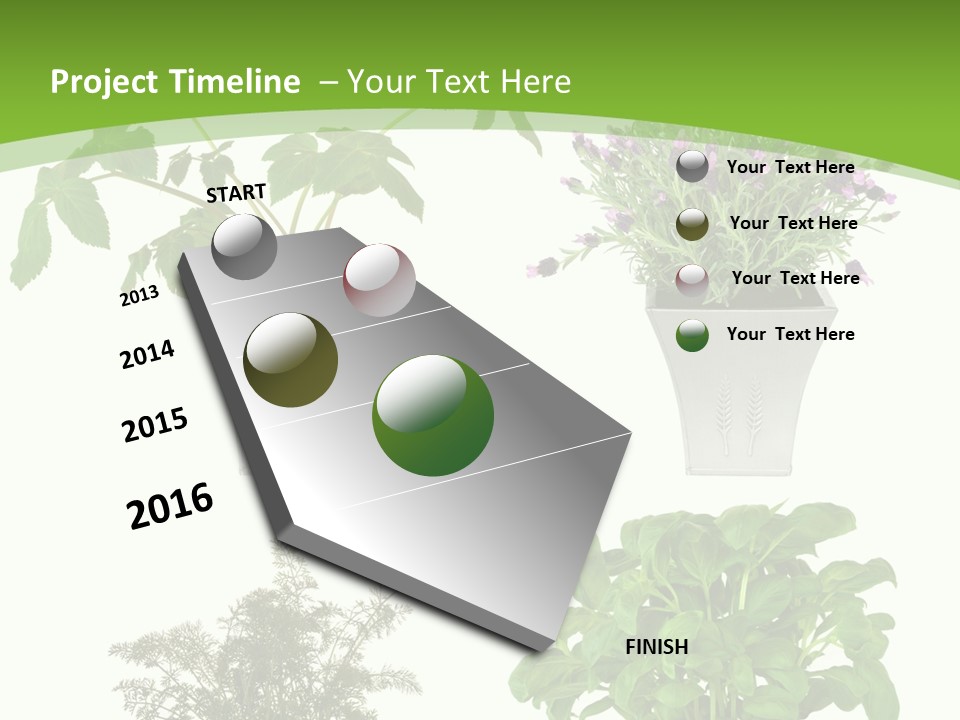 Project Timeline – Your Text Here

START

2013

2014

2015

2016

FINISH

Your Text Here

Your Text Here

Your Text Here

Your Text Here